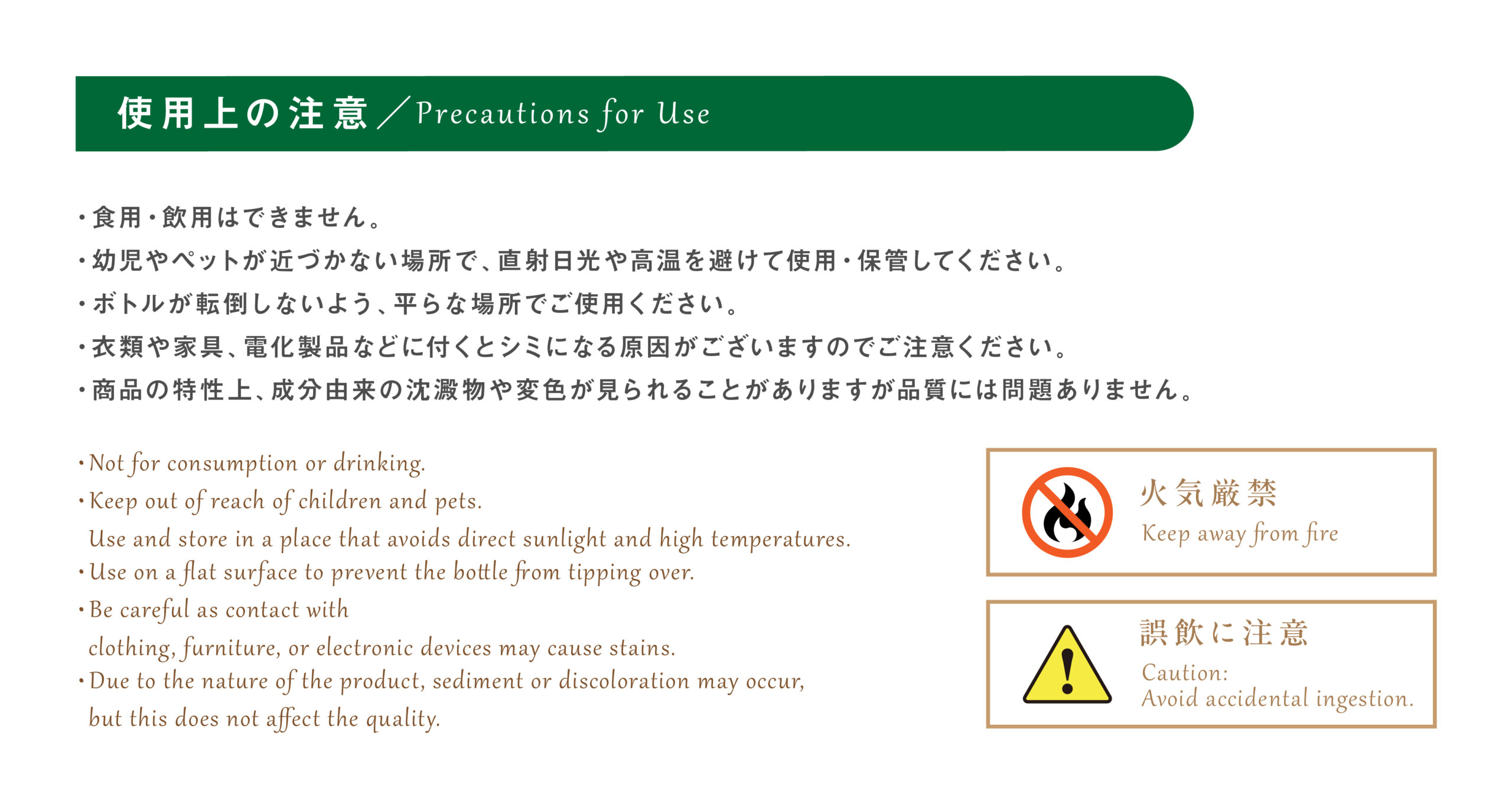 使用上の注意／Precautions for Use

・食用・飲用はできません。
・幼児やペットが近づかない場所で、直射日光や高温を避けて使用・保管してください。
・ボトルが転倒しないよう、平らな場所でご使用ください。
・衣類や家具、電化製品などに付くとシミになる原因がございますのでご注意ください。
・商品の特性上、成分由来の沈澱物や変色が見られることがありますが品質には問題ありません。

・Not for consumption or drinking.
・Keep out of reach of children and pets. Use and store in a place that avoids direct sunlight and high temperatures.
・Use on a flat surface to prevent the bottle from tipping over.
・Be careful as contact with clothing, furniture, or electronic devices may cause stains.
・Due to the nature of the product, sediment or discoloration may occur, but this does not affect the quality.

火気厳禁
Keep away from fire

誤飲に注意
Caution:
Avoid accidental ingestion.